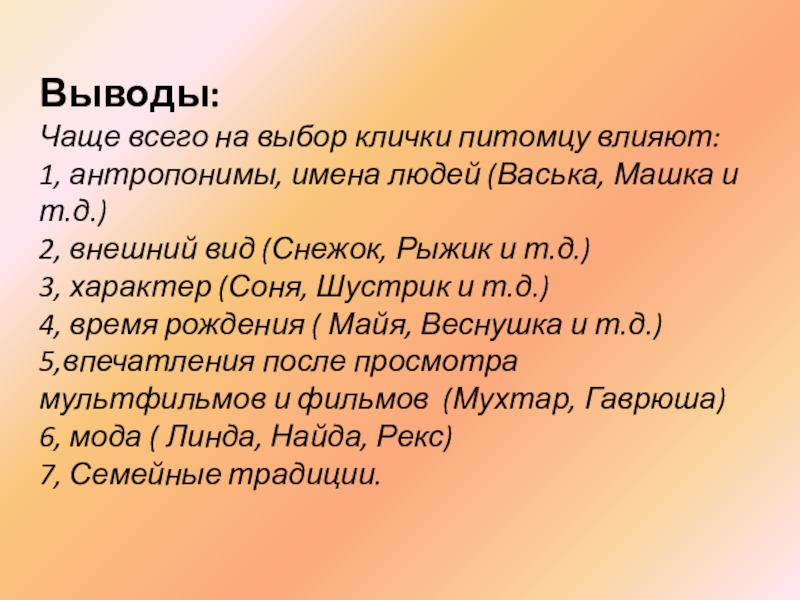 Выводы:
Чаще всего на выбор клички питомцу влияют:
1, антропонимы, имена людей (Васька, Машка и т.д.)
2, внешний вид (Снежок, Рыжик и т.д.)
3, характер (Соня, Шустрик и т.д.)
4, время рождения ( Майя, Веснушка и т.д.)
5,впечатления после просмотра мультфильмов и фильмов (Мухтар, Гаврюша)
6, мода ( Линда, Найда, Рекс)
7, Семейные традиции.